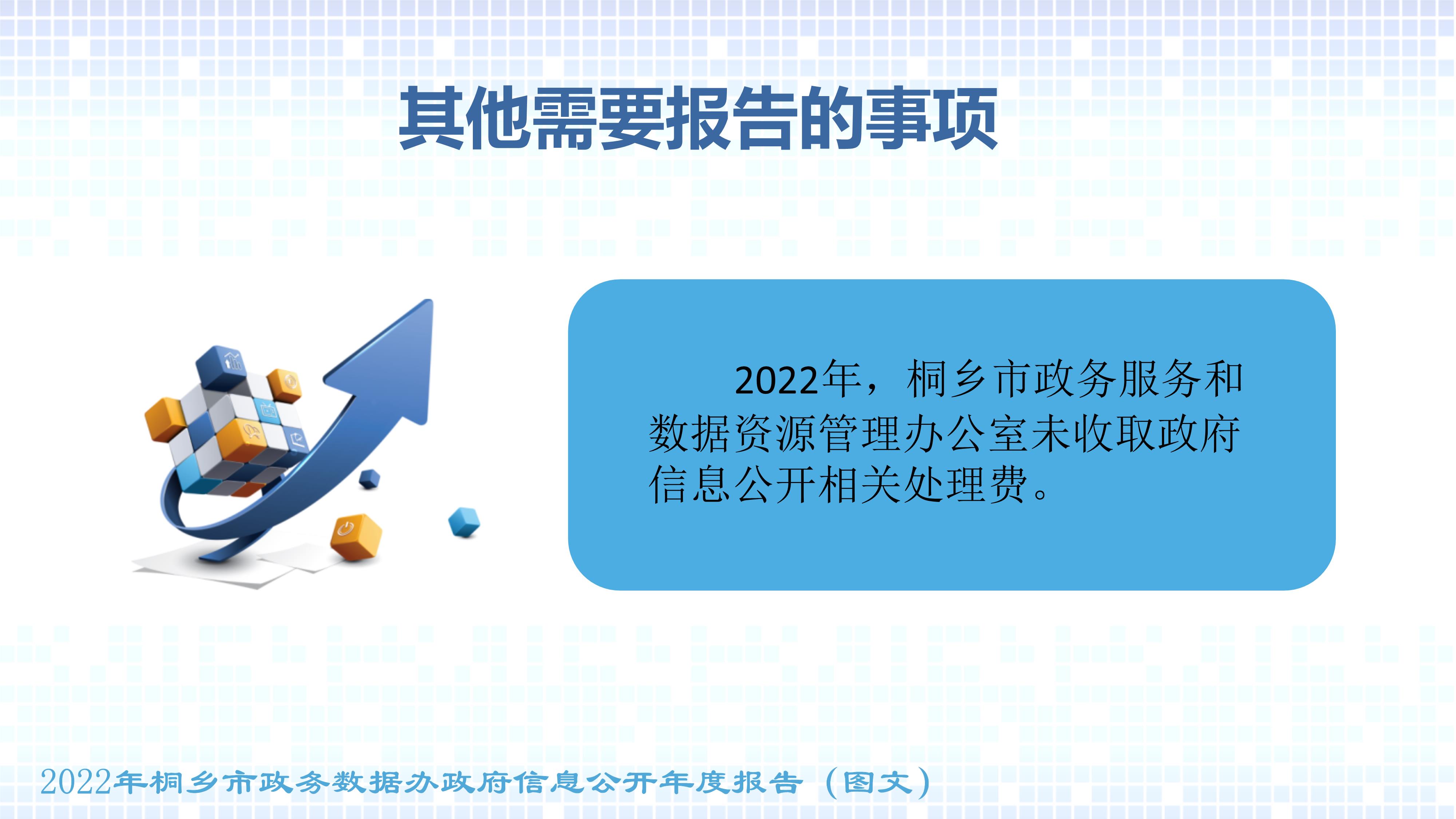 其他需要报告的事项

2022年，桐乡市政务服务和数据资源管理办公室未收取政府信息公开相关处理费。

2022年桐乡市政务数据办政府信息公开年度报告（图文）